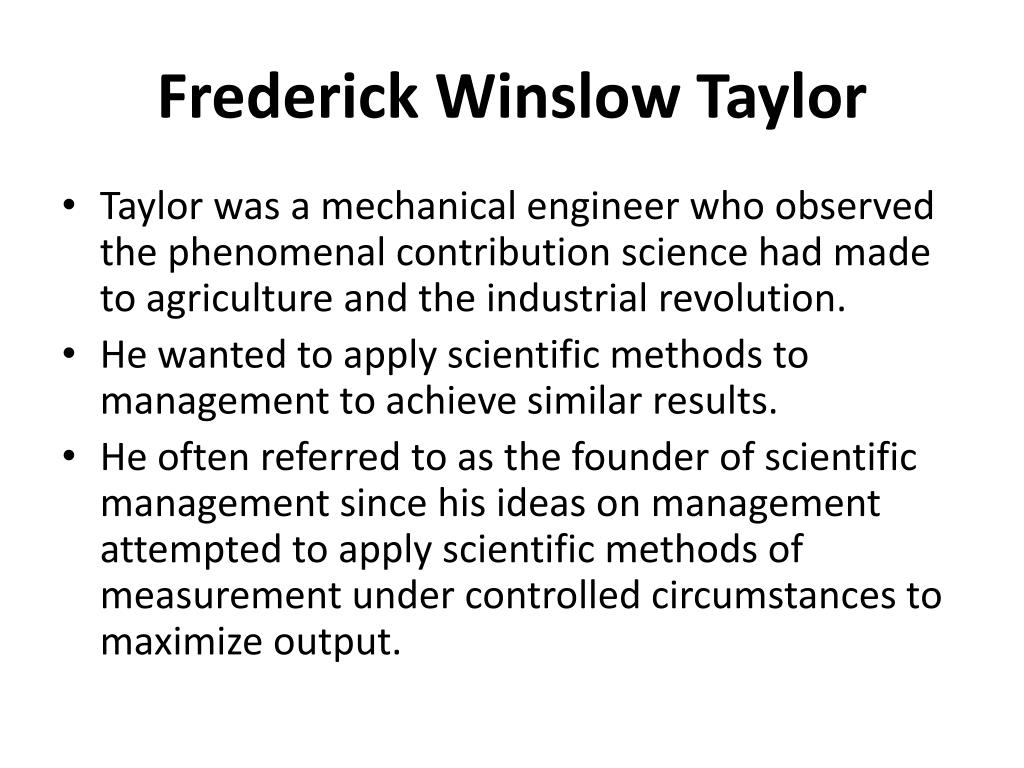 Frederick Winslow Taylor

• Taylor was a mechanical engineer who observed the phenomenal contribution science had made to agriculture and the industrial revolution.
• He wanted to apply scientific methods to management to achieve similar results.
• He often referred to as the founder of scientific management since his ideas on management attempted to apply scientific methods of measurement under controlled circumstances to maximize output.